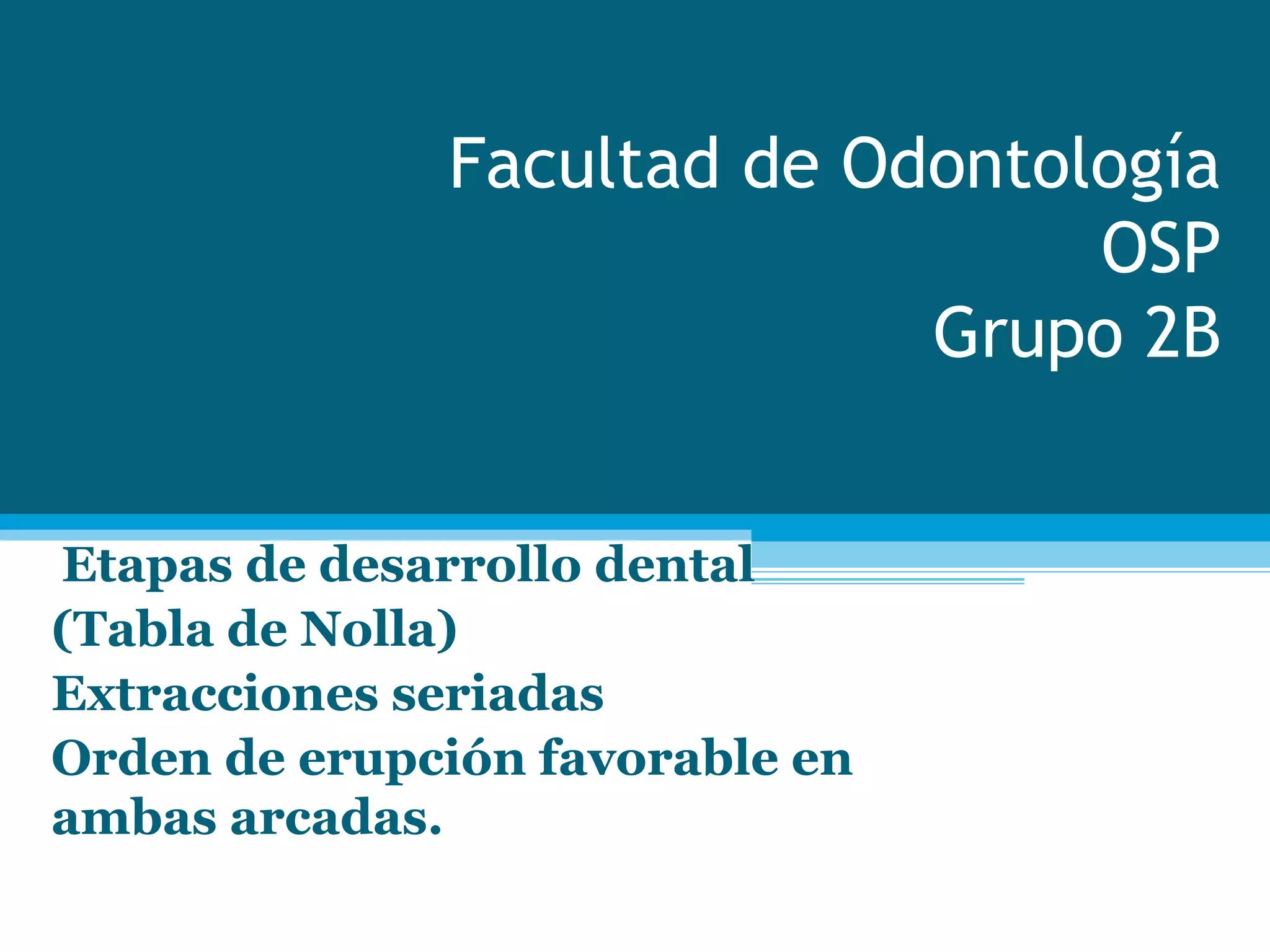 Facultad de Odontología
OSP
Grupo 2B

Etapas de desarrollo dental
(Tabla de Nolla)
Extracciones seriadas
Orden de erupción favorable en ambas arcadas.